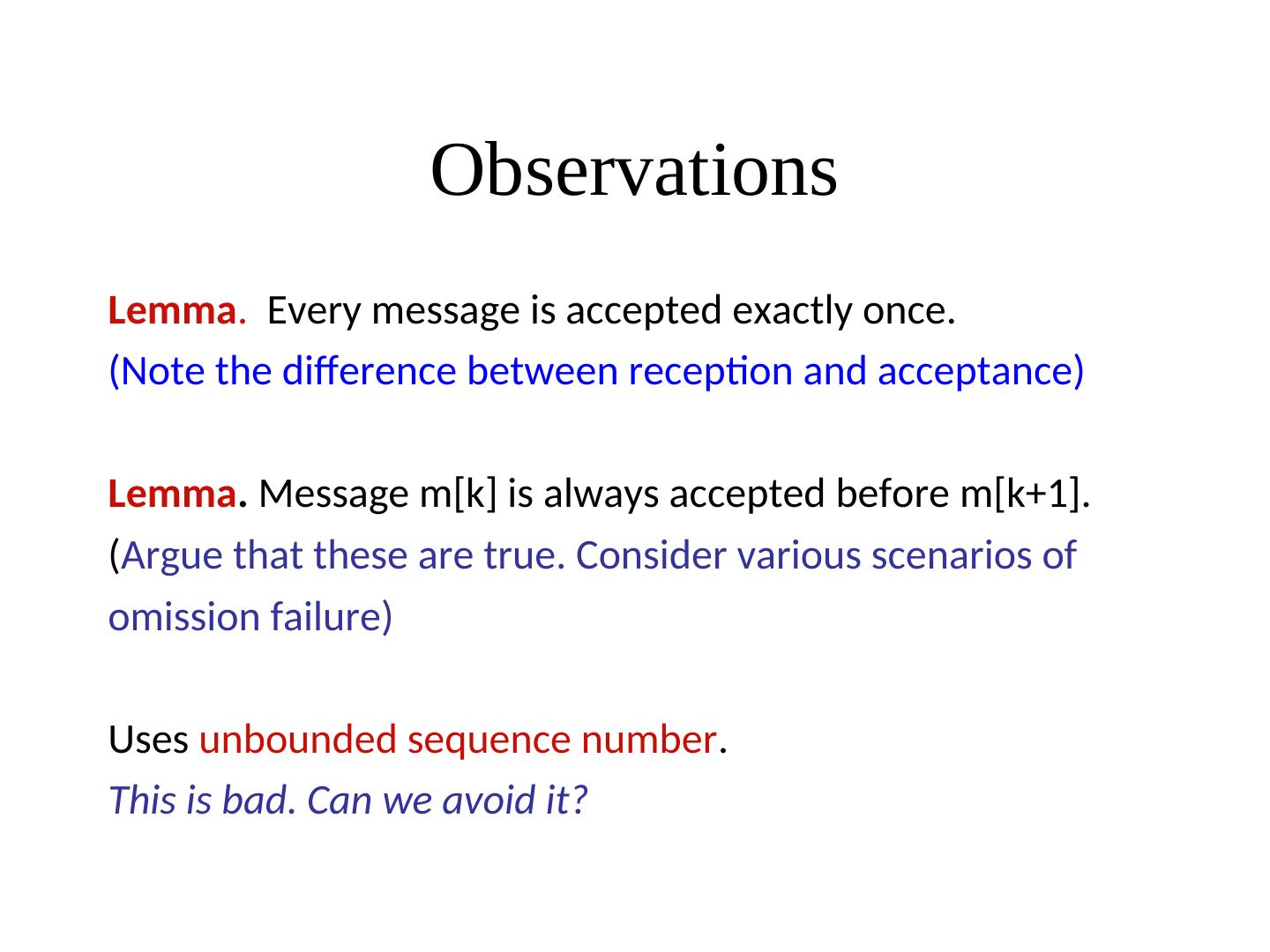 Observations

Lemma. Every message is accepted exactly once.
(Note the difference between reception and acceptance)

Lemma. Message m[k] is always accepted before m[k+1].
(Argue that these are true. Consider various scenarios of omission failure)

Uses unbounded sequence number.
This is bad. Can we avoid it?